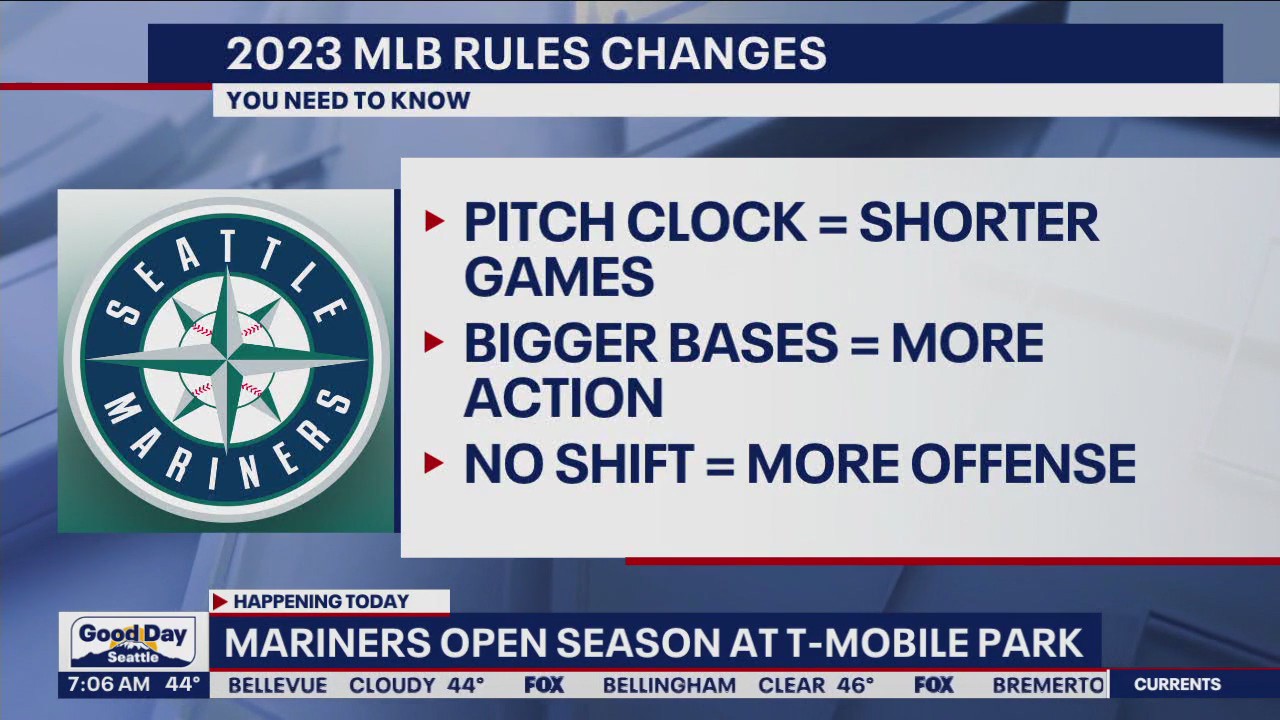 2023 MLB RULES CHANGES
YOU NEED TO KNOW

SEATTLE MARINERS

PITCH CLOCK = SHORTER GAMES
BIGGER BASES = MORE ACTION
NO SHIFT = MORE OFFENSE

HAPPENING TODAY
Good Day Seattle
MARINERS OPEN SEASON AT T-MOBILE PARK
7:06 AM 44° BELLEVUE CLOUDY 44° FOX BELLINGHAM CLEAR 46° FOX BREMERTO CURRENTS